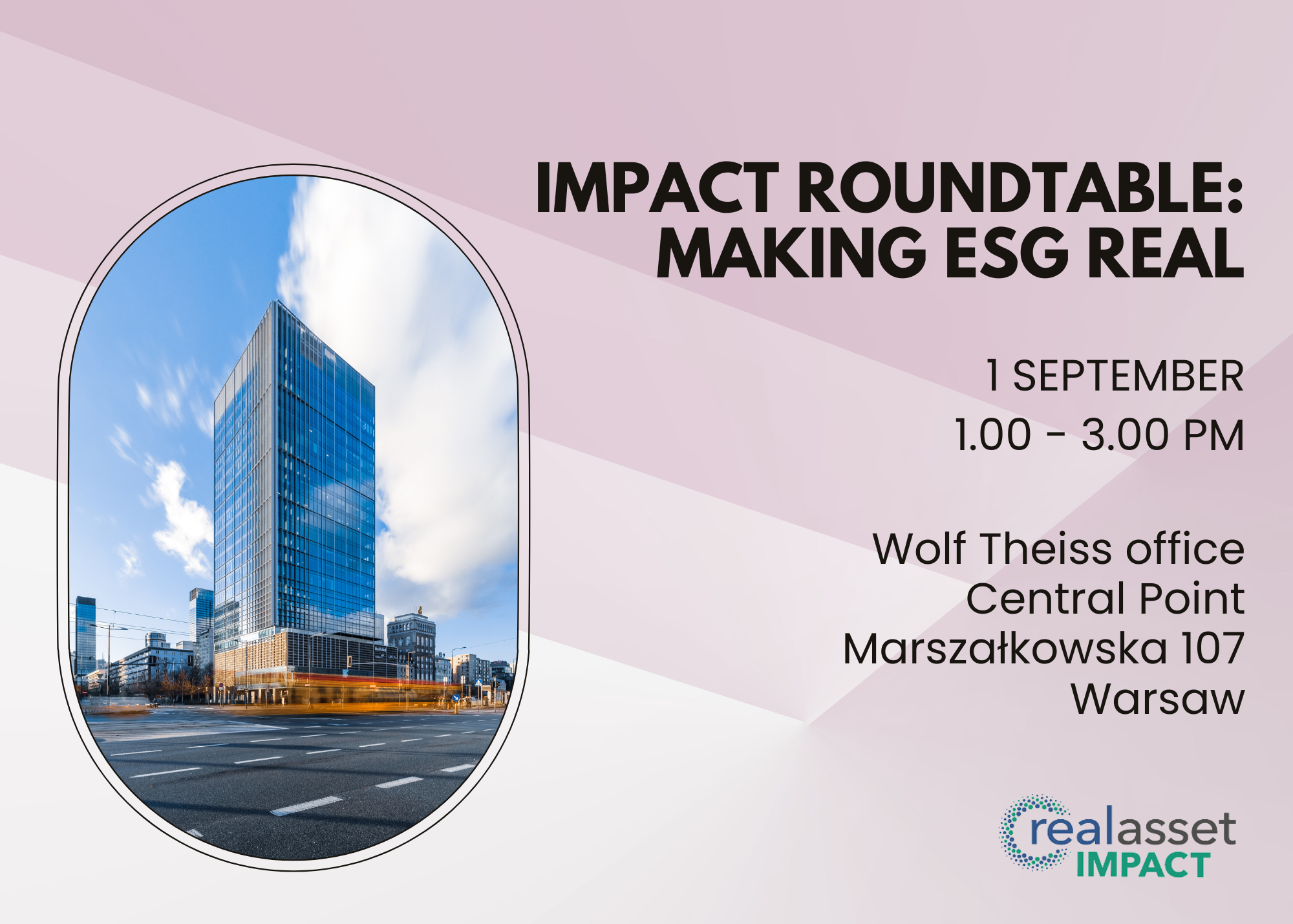 IMPACT ROUNDTABLE: MAKING ESG REAL

1 SEPTEMBER
1.00 - 3.00 PM

Wolf Theiss office
Central Point
Marszałkowska 107
Warsaw

realasset
IMPACT